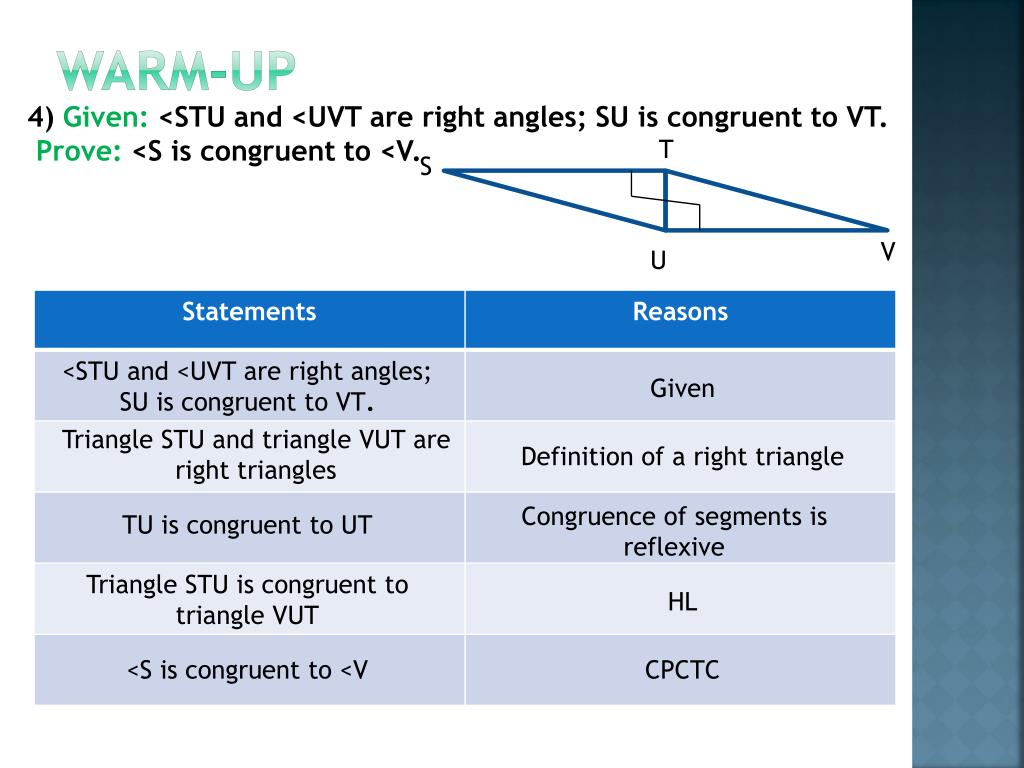 WARM-UP

4) Given: <STU and <UVT are right angles; SU is congruent to VT.
Prove: <S is congruent to <V.

S
T
U
V

| Statements | Reasons |
|---|---|
| <STU and <UVT are right angles; SU is congruent to VT. | Given |
| Triangle STU and triangle VUT are right triangles | Definition of a right triangle |
| TU is congruent to UT | Congruence of segments is reflexive |
| Triangle STU is congruent to triangle VUT | HL |
| <S is congruent to <V | CPCTC |